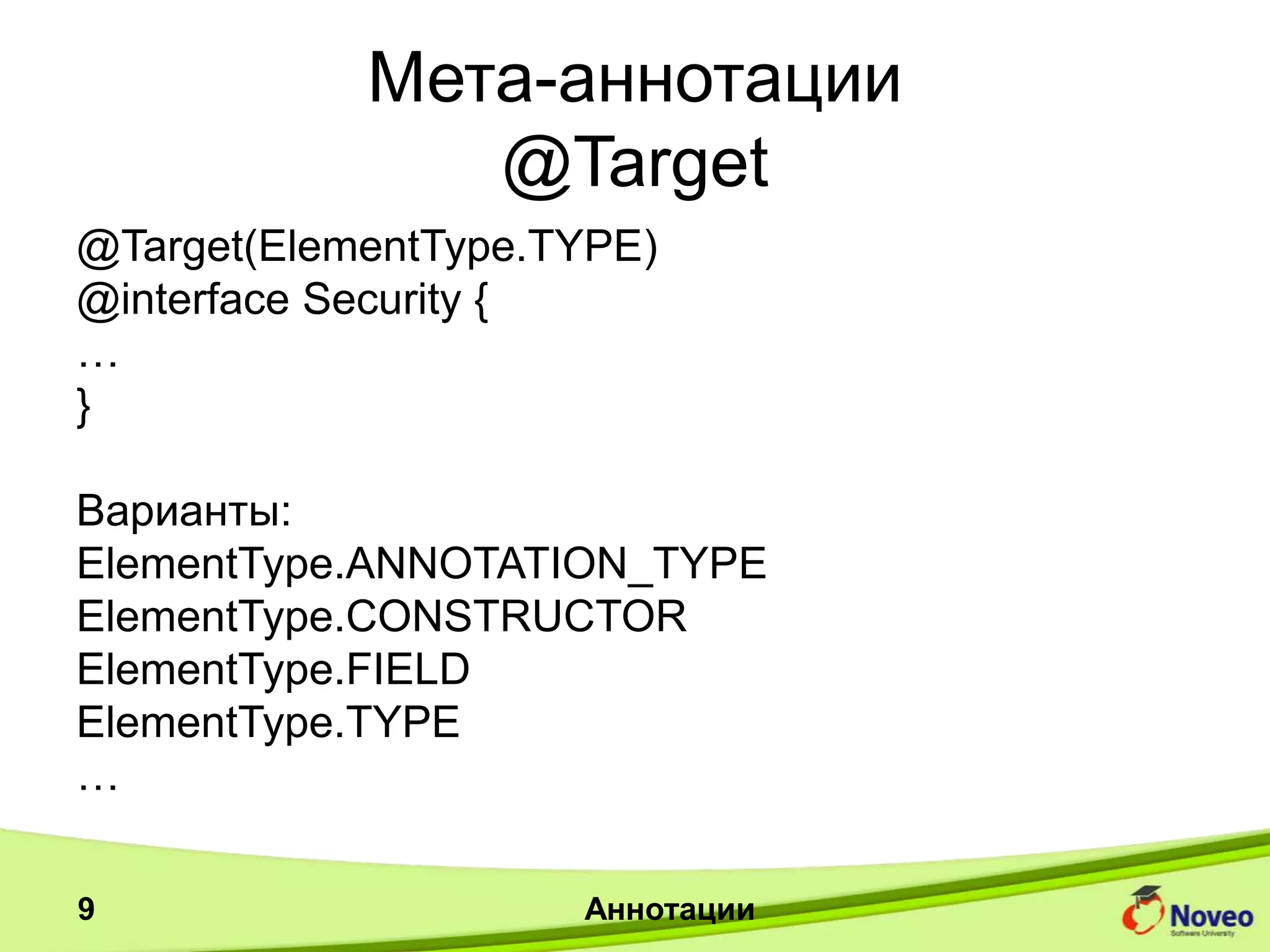 Мета-аннотации
@Target

@Target(ElementType.TYPE)
@interface Security {
…
}

Варианты:
ElementType.ANNOTATION_TYPE
ElementType.CONSTRUCTOR
ElementType.FIELD
ElementType.TYPE
…

9

Аннотации

Noveo
Software University